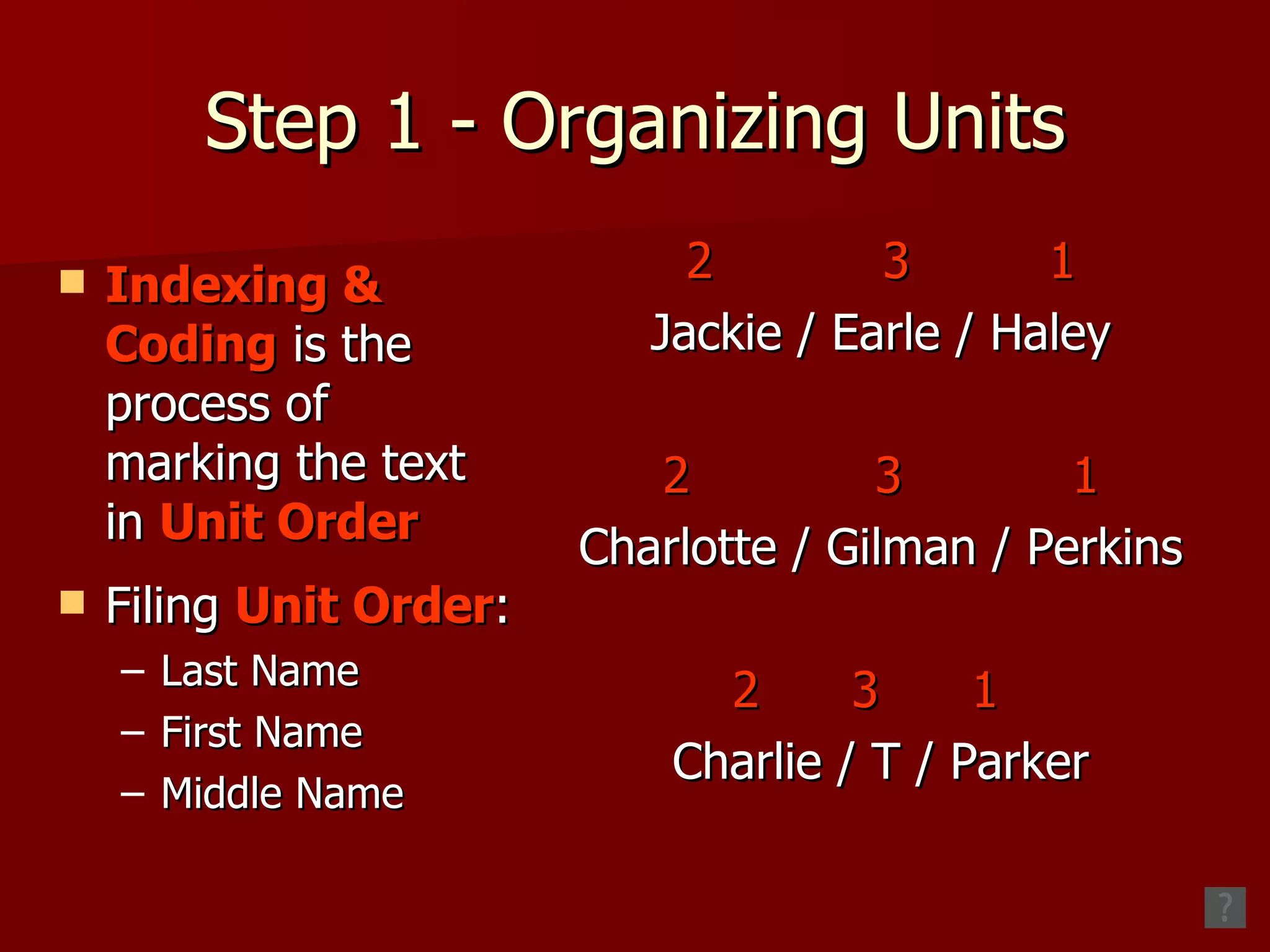 Step 1 - Organizing Units

Indexing & Coding is the process of marking the text in Unit Order

Filing Unit Order:
– Last Name
– First Name
– Middle Name

2 3 1
Jackie / Earle / Haley

2 3 1
Charlotte / Gilman / Perkins

2 3 1
Charlie / T / Parker

?